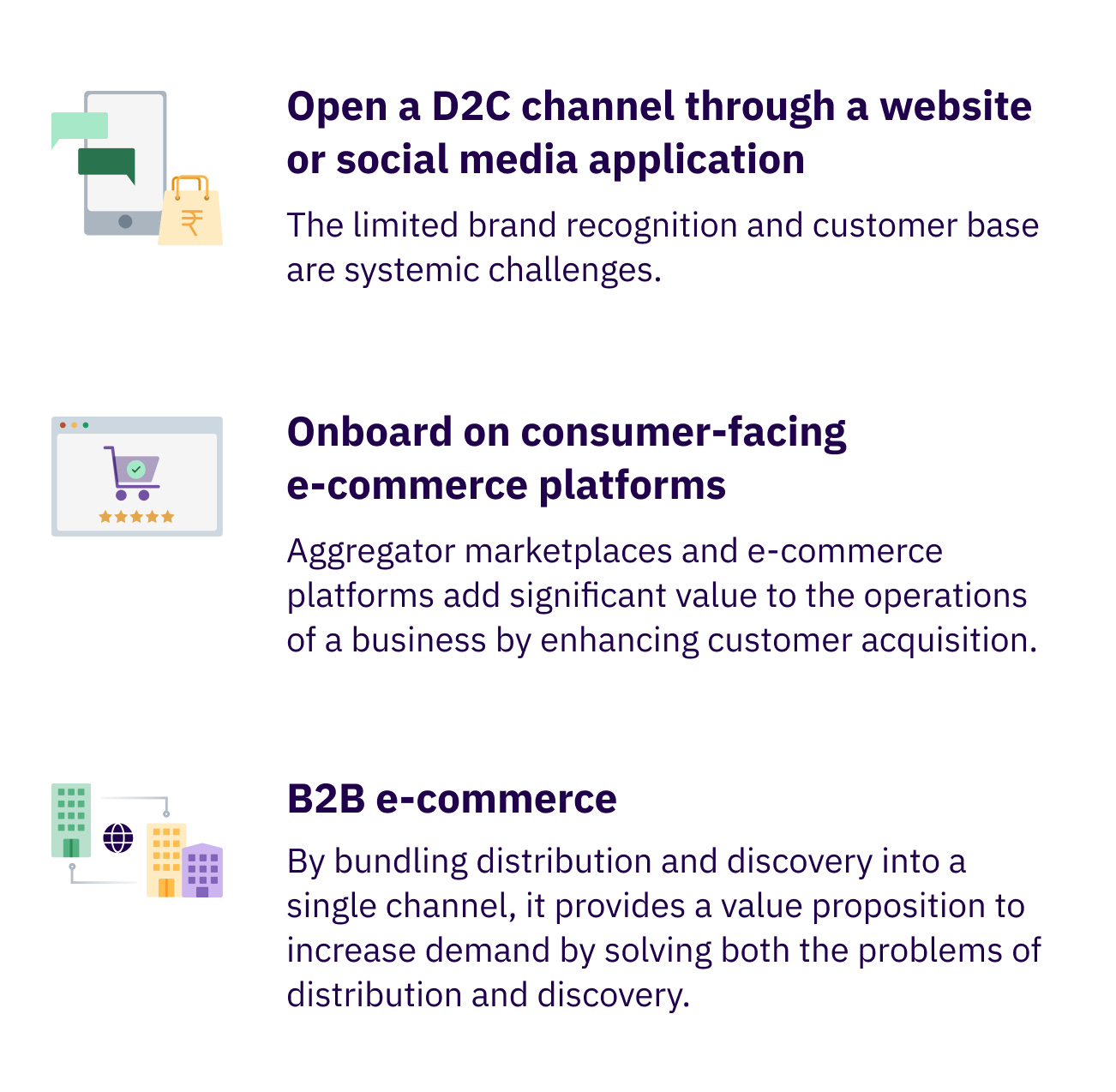 ₹

Open a D2C channel through a website or social media application

The limited brand recognition and customer base are systemic challenges.

Onboard on consumer-facing e-commerce platforms

Aggregator marketplaces and e-commerce platforms add significant value to the operations of a business by enhancing customer acquisition.

B2B e-commerce

By bundling distribution and discovery into a single channel, it provides a value proposition to increase demand by solving both the problems of distribution and discovery.